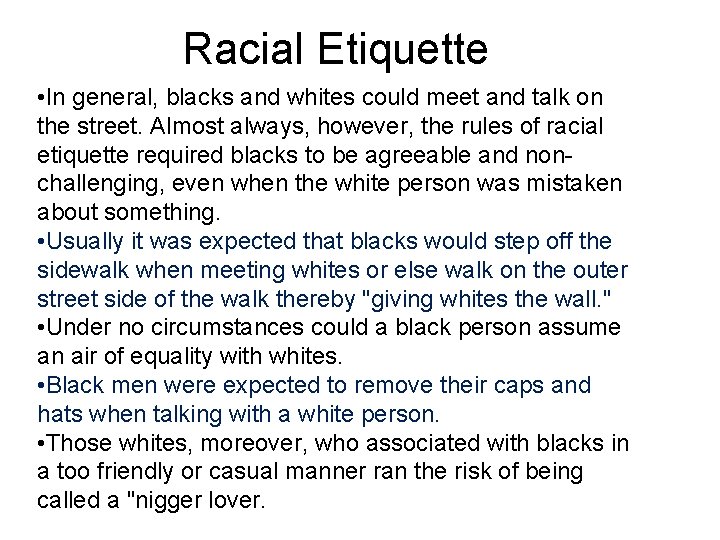 Racial Etiquette

•In general, blacks and whites could meet and talk on the street. Almost always, however, the rules of racial etiquette required blacks to be agreeable and non-challenging, even when the white person was mistaken about something.
•Usually it was expected that blacks would step off the sidewalk when meeting whites or else walk on the outer street side of the walk thereby "giving whites the wall."
•Under no circumstances could a black person assume an air of equality with whites.
•Black men were expected to remove their caps and hats when talking with a white person.
•Those whites, moreover, who associated with blacks in a too friendly or casual manner ran the risk of being called a "nigger lover.